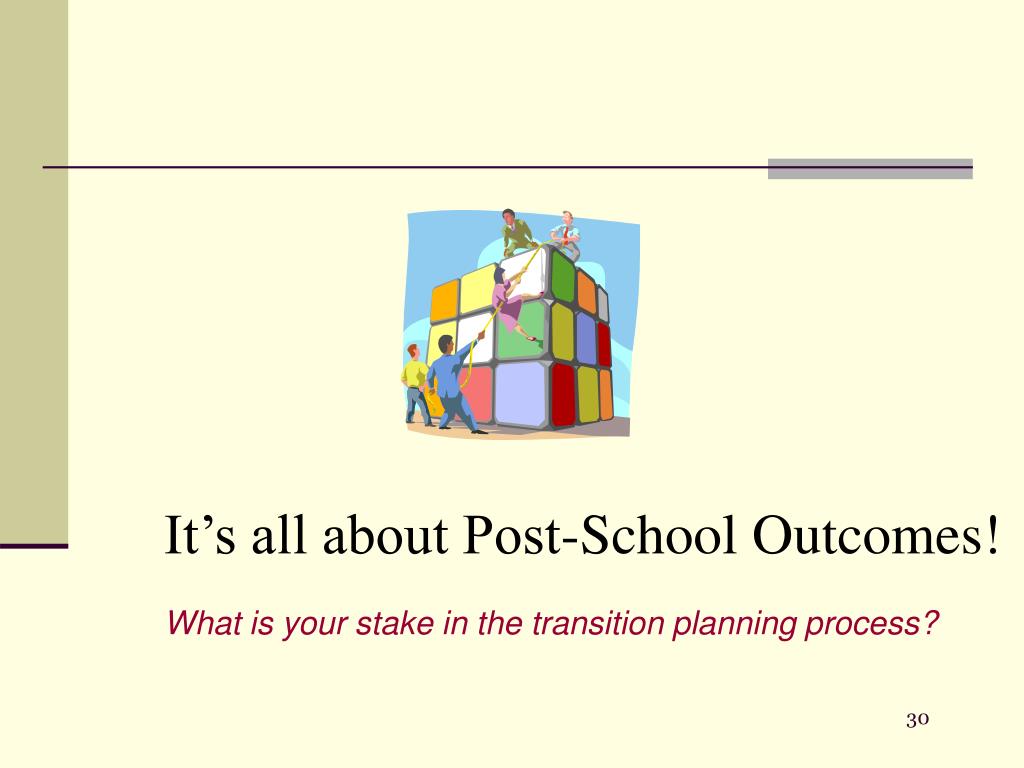 It’s all about Post-School Outcomes!

What is your stake in the transition planning process?

30